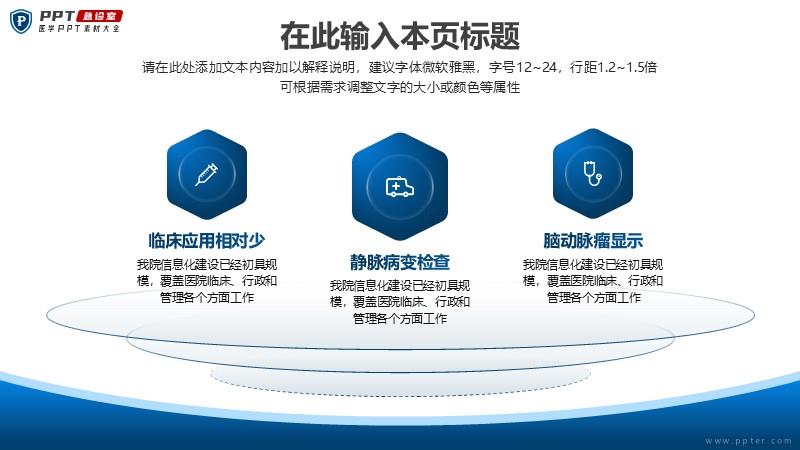 PPT 急诊室
医学PPT素材大全

在此输入本页标题

请在此处添加文本内容加以解释说明，建议字体微软雅黑，字号12~24，行距1.2~1.5倍
可根据需求调整文字的大小或颜色等属性

临床应用相对少

我院信息化建设已经初具规模，覆盖医院临床、行政和管理各个方面工作

静脉病变检查

我院信息化建设已经初具规模，覆盖医院临床、行政和管理各个方面工作

脑动脉瘤显示

我院信息化建设已经初具规模，覆盖医院临床、行政和管理各个方面工作

www.ppter.com